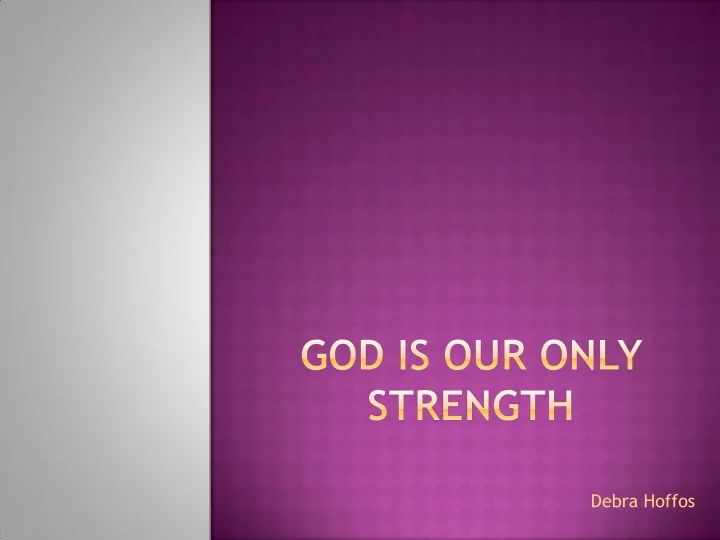 GOD IS OUR ONLY STRENGTH

Debra Hoffos